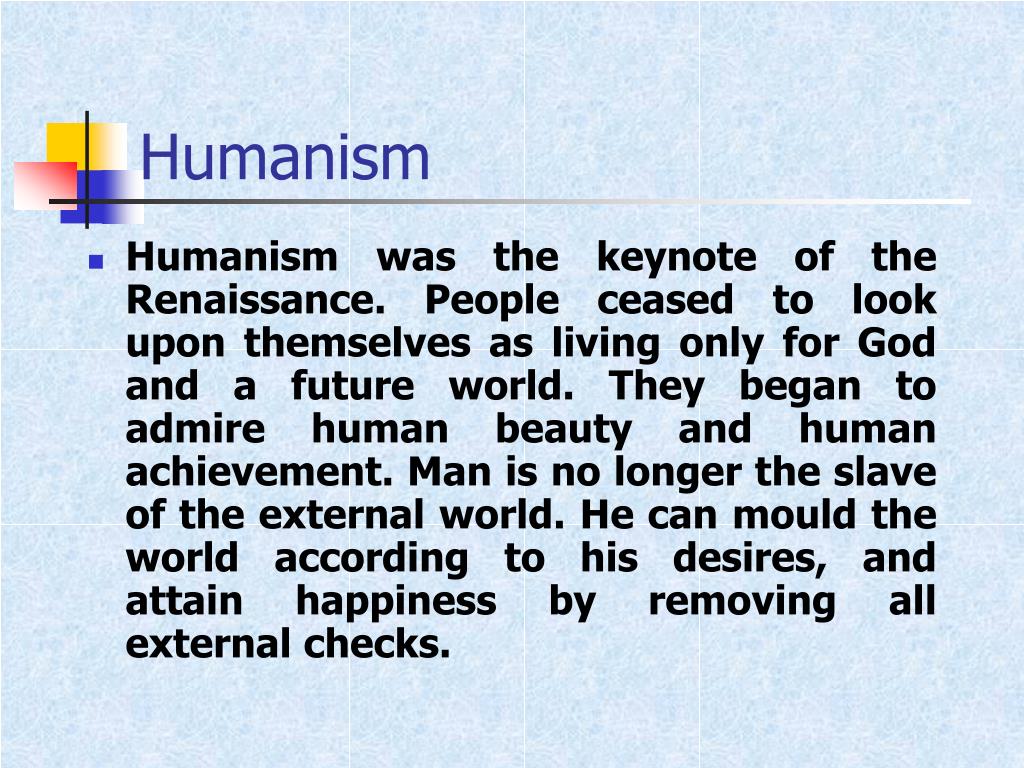 Humanism

Humanism was the keynote of the Renaissance. People ceased to look upon themselves as living only for God and a future world. They began to admire human beauty and human achievement. Man is no longer the slave of the external world. He can mould the world according to his desires, and attain happiness by removing all external checks.